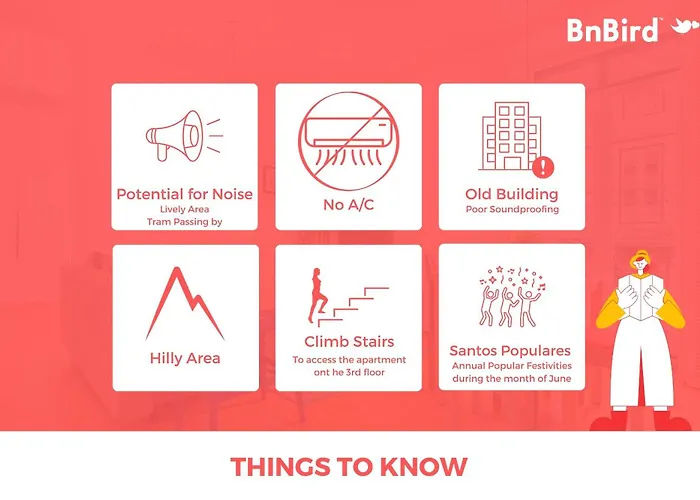 BnBird™

Potential for Noise
Lively Area
Tram Passing by

No A/C

Old Building
Poor Soundproofing

Hilly Area

Climb Stairs
To access the apartment ont he 3rd floor

Santos Populares
Annual Popular Festivities during the month of June

THINGS TO KNOW